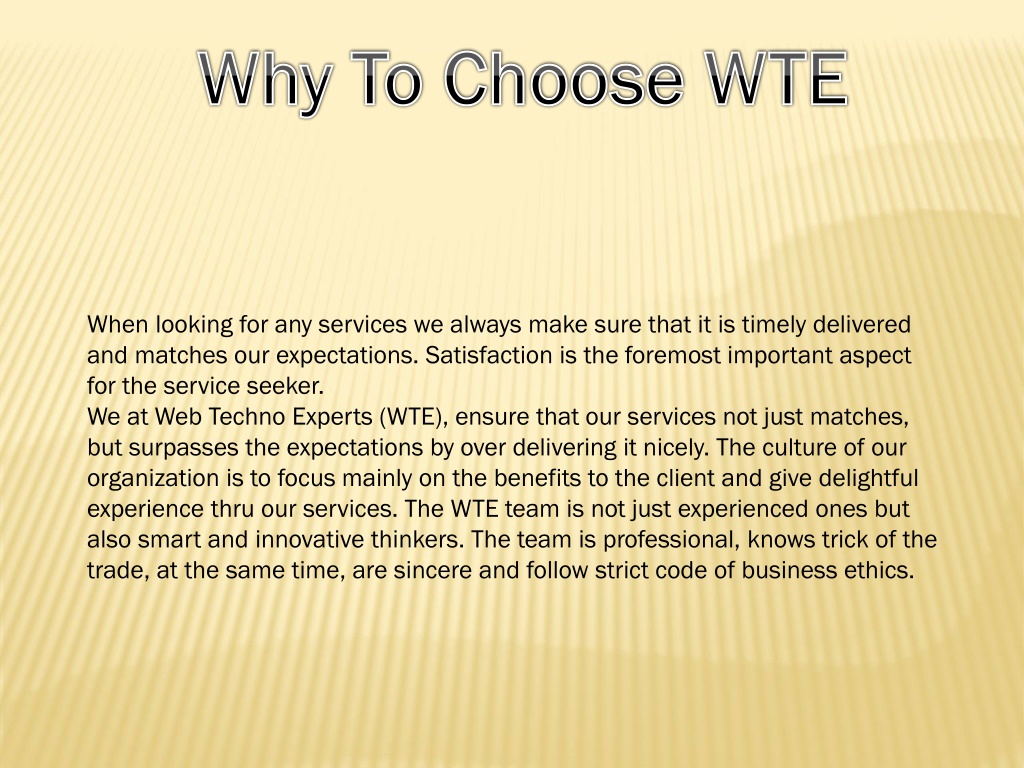 Why To Choose WTE

When looking for any services we always make sure that it is timely delivered and matches our expectations. Satisfaction is the foremost important aspect for the service seeker.
We at Web Techno Experts (WTE), ensure that our services not just matches, but surpasses the expectations by over delivering it nicely. The culture of our organization is to focus mainly on the benefits to the client and give delightful experience thru our services. The WTE team is not just experienced ones but also smart and innovative thinkers. The team is professional, knows trick of the trade, at the same time, are sincere and follow strict code of business ethics.